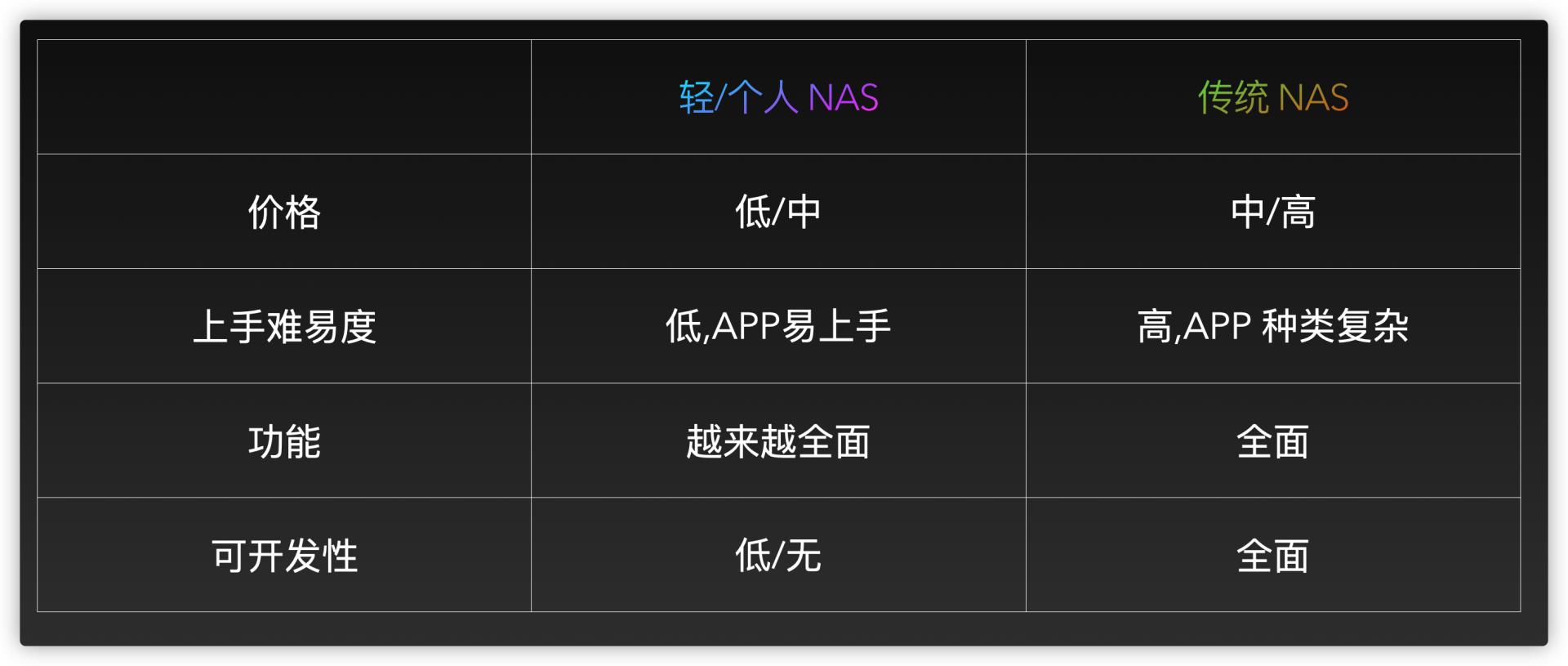 |  | 轻/个人 NAS | 传统 NAS |
|---|---|---|
| 价格 | 低/中 | 中/高 |
| 上手难易度 | 低,APP易上手 | 高,APP 种类复杂 |
| 功能 | 越来越全面 | 全面 |
| 可开发性 | 低/无 | 全面 |